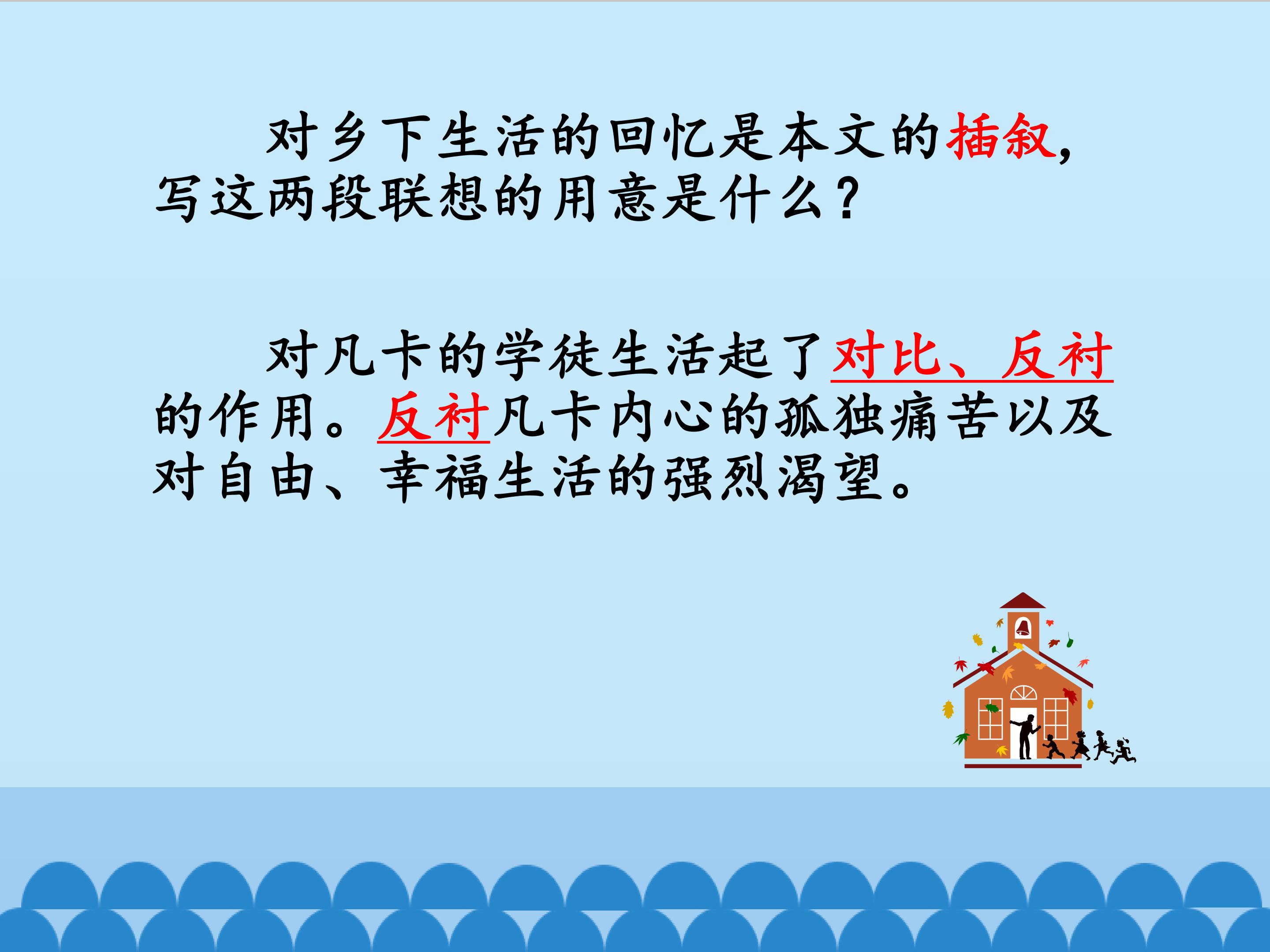 对乡下生活的回忆是本文的插叙，写这两段联想的用意是什么？

对凡卡的学徒生活起了对比、反衬的作用。反衬凡卡内心的孤独痛苦以及对自由、幸福生活的强烈渴望。